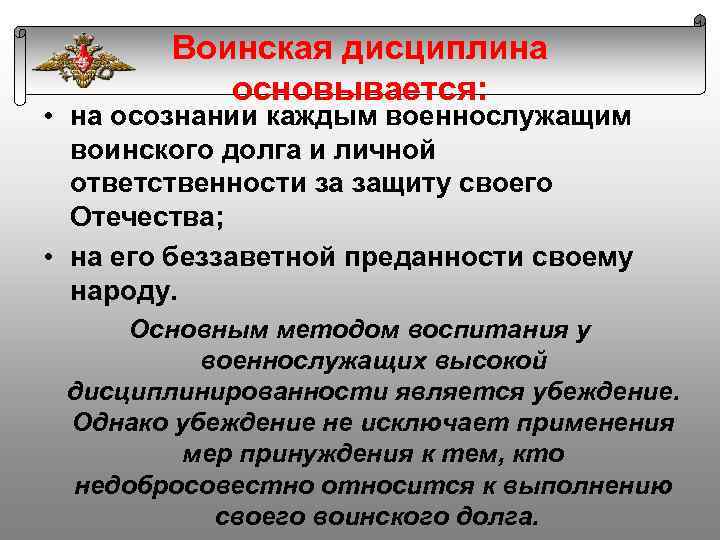 Воинская дисциплина основывается:

• на осознании каждым военнослужащим воинского долга и личной ответственности за защиту своего Отечества;

• на его беззаветной преданности своему народу.

Основным методом воспитания у военнослужащих высокой дисциплинированности является убеждение. Однако убеждение не исключает применения мер принуждения к тем, кто недобросовестно относится к выполнению своего воинского долга.